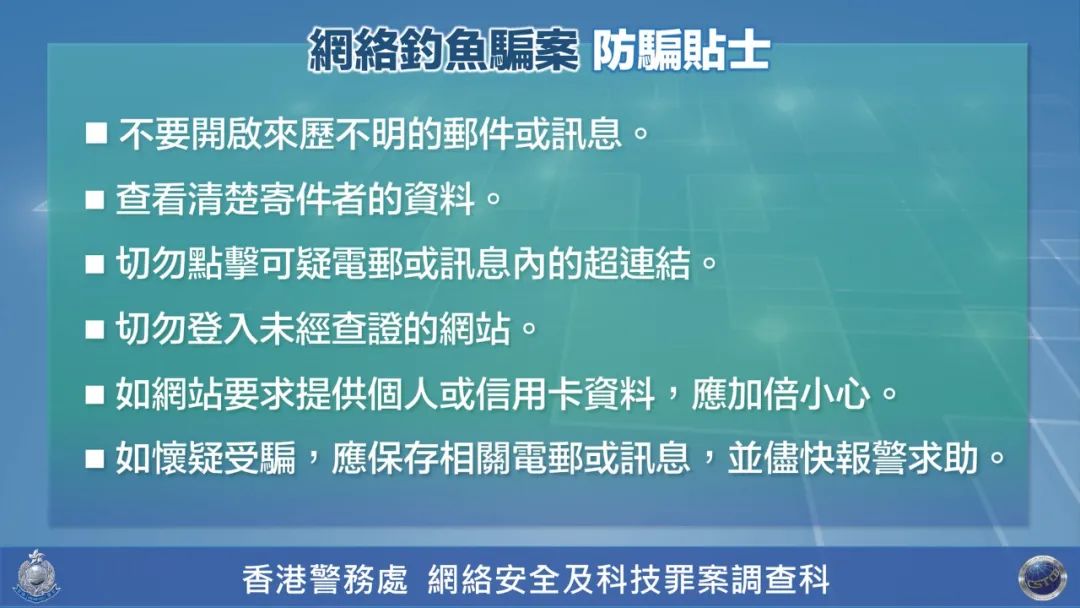 網絡釣魚騙案 防騙貼士

■ 不要開啟來歷不明的郵件或訊息。

■ 查看清楚寄件者的資料。

■ 切勿點擊可疑電郵或訊息內的超連結。

■ 切勿登入未經查證的網站。

■ 如網站要求提供個人或信用卡資料，應加倍小心。

■ 如懷疑受騙，應保存相關電郵或訊息，並儘快報警求助。

香港警務處 網絡安全及科技罪案調查科

CSTCB